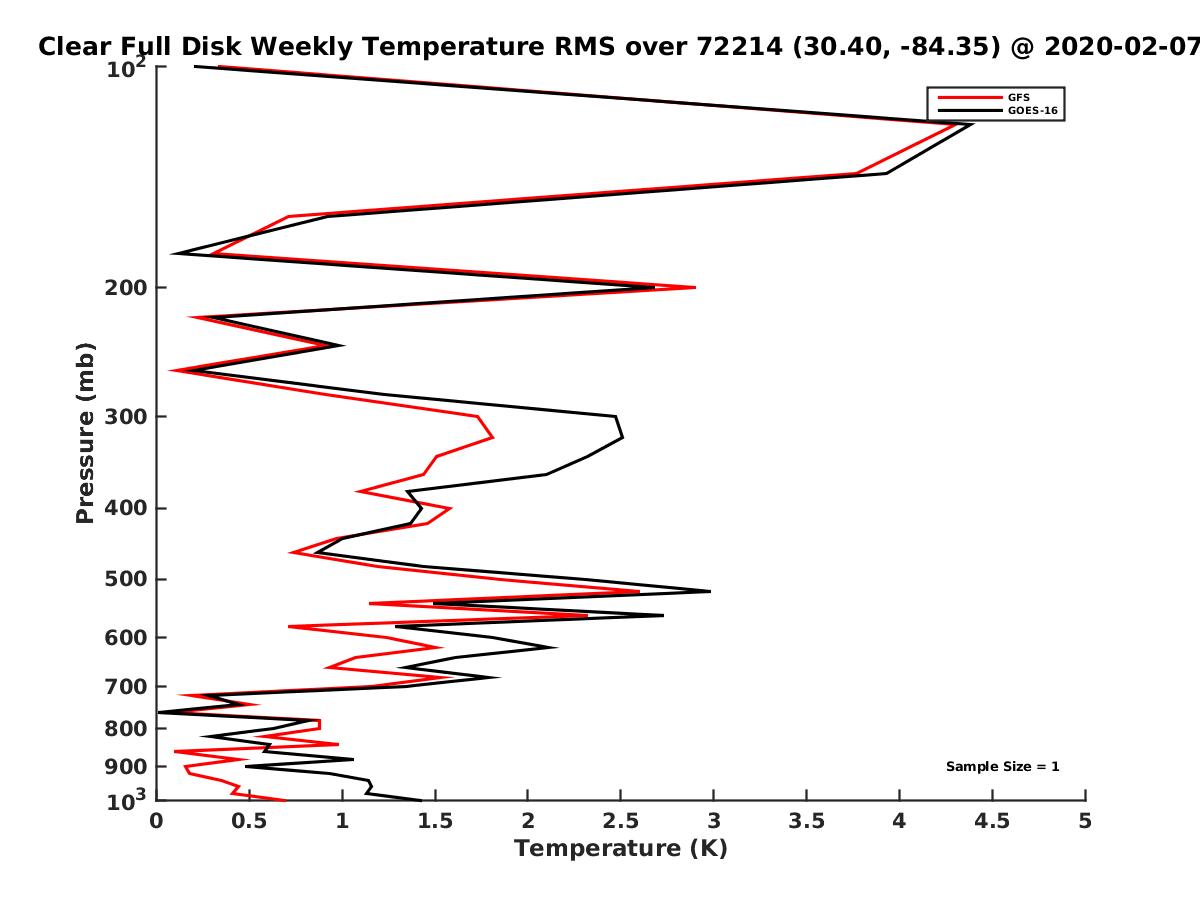 Clear Full Disk Weekly Temperature RMS over 72214 (30.40, -84.35) @ 2020-02-07

GFS
GOES-16

Pressure (mb)

$10^2$
200
300
400
500
600
700
800
900
$10^3$

Sample Size = 1

0
0.5
1
1.5
2
2.5
3
3.5
4
4.5
5

Temperature (K)